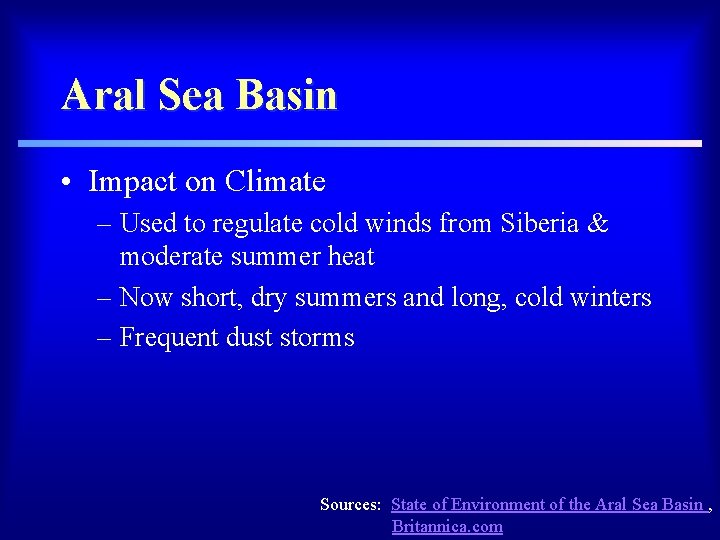 Aral Sea Basin

• Impact on Climate
  – Used to regulate cold winds from Siberia & moderate summer heat
  – Now short, dry summers and long, cold winters
  – Frequent dust storms

Sources: State of Environment of the Aral Sea Basin , Britannica.com